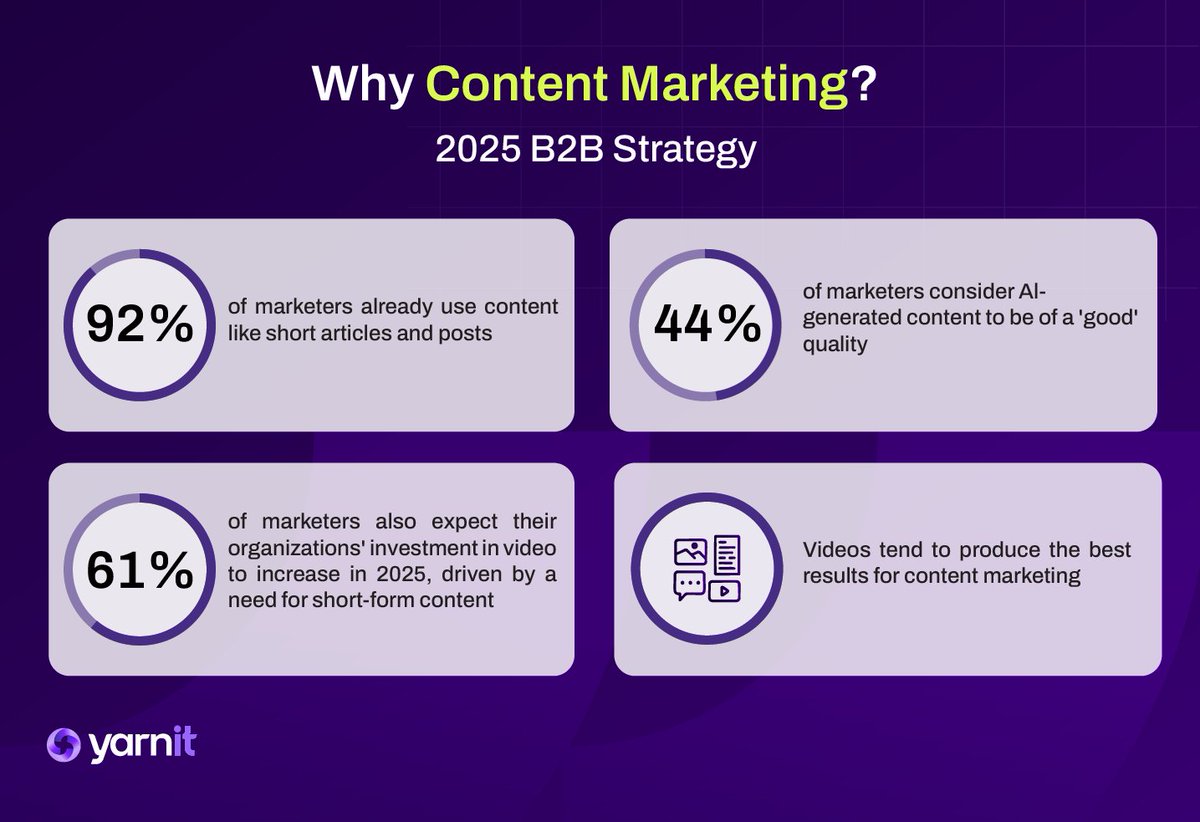 Why Content Marketing?

2025 B2B Strategy

92%

of marketers already use content like short articles and posts

44%

of marketers consider AI-generated content to be of a 'good' quality

61%

of marketers also expect their organizations' investment in video to increase in 2025, driven by a need for short-form content

Videos tend to produce the best results for content marketing

yarnit